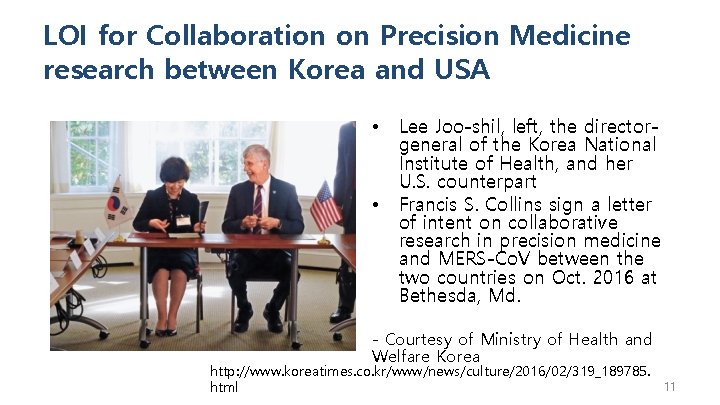 LOI for Collaboration on Precision Medicine research between Korea and USA

• Lee Joo-shil, left, the director-general of the Korea National Institute of Health, and her U.S. counterpart
• Francis S. Collins sign a letter of intent on collaborative research in precision medicine and MERS-CoV between the two countries on Oct. 2016 at Bethesda, Md.

- Courtesy of Ministry of Health and Welfare Korea

http://www.koreatimes.co.kr/www/news/culture/2016/02/319_189785.html

11